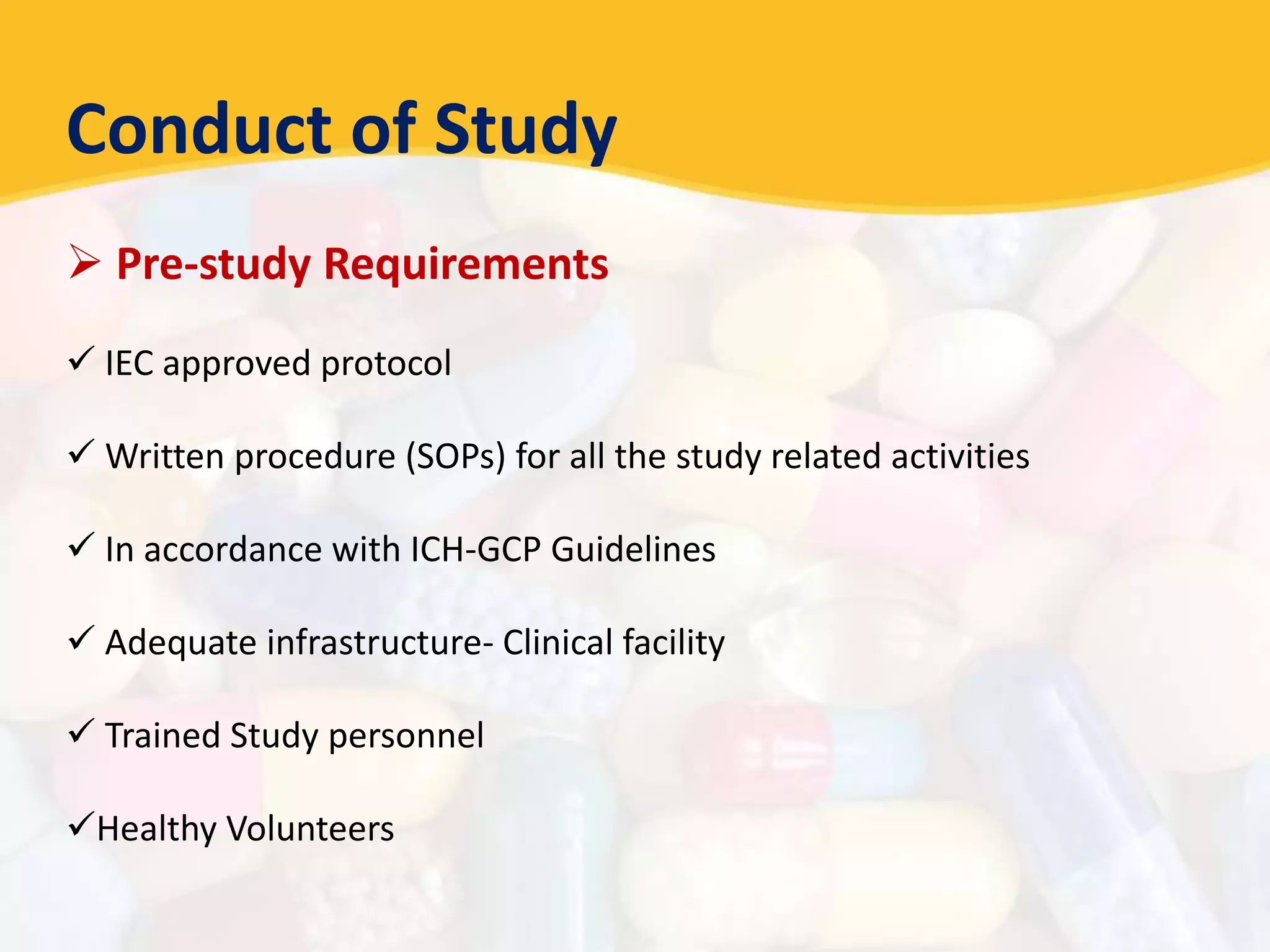 Conduct of Study

➢ Pre-study Requirements

✓ IEC approved protocol

✓ Written procedure (SOPs) for all the study related activities

✓ In accordance with ICH-GCP Guidelines

✓ Adequate infrastructure- Clinical facility

✓ Trained Study personnel

✓Healthy Volunteers